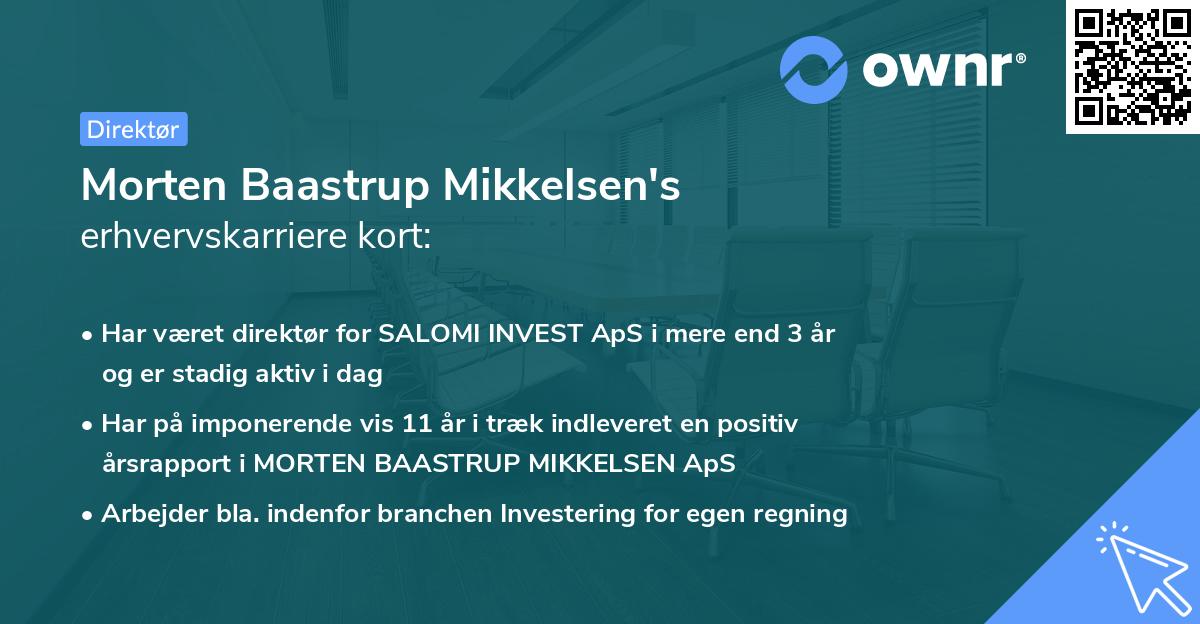 ownr®

Direktør

Morten Baastrup Mikkelsen's erhvervskarriere kort:

• Har været direktør for SALOMI INVEST ApS i mere end 3 år og er stadig aktiv i dag

• Har på imponerende vis 11 år i træk indleveret en positiv årsrapport i MORTEN BAASTRUP MIKKELSEN ApS

• Arbejder bla. indenfor branchen Investering for egen regning